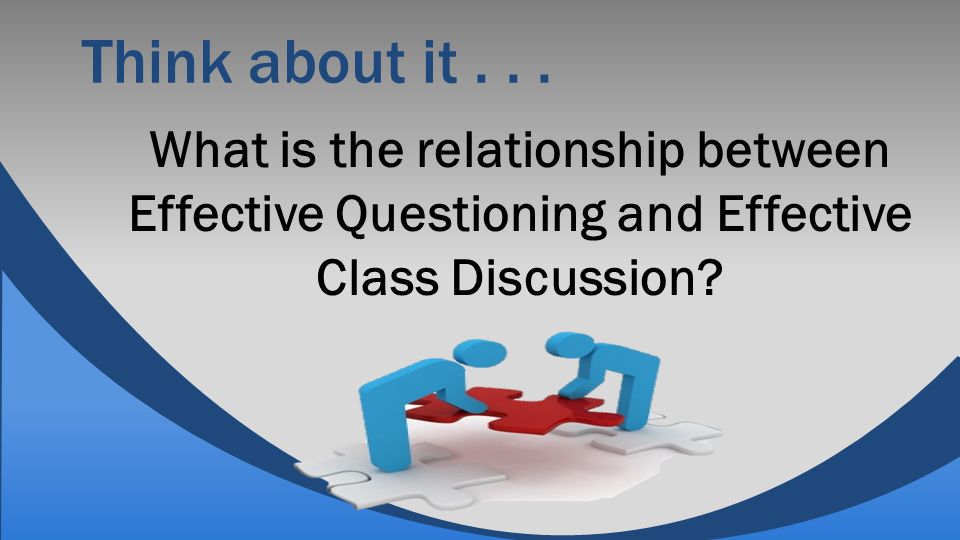 Think about it . . .

What is the relationship between Effective Questioning and Effective Class Discussion?